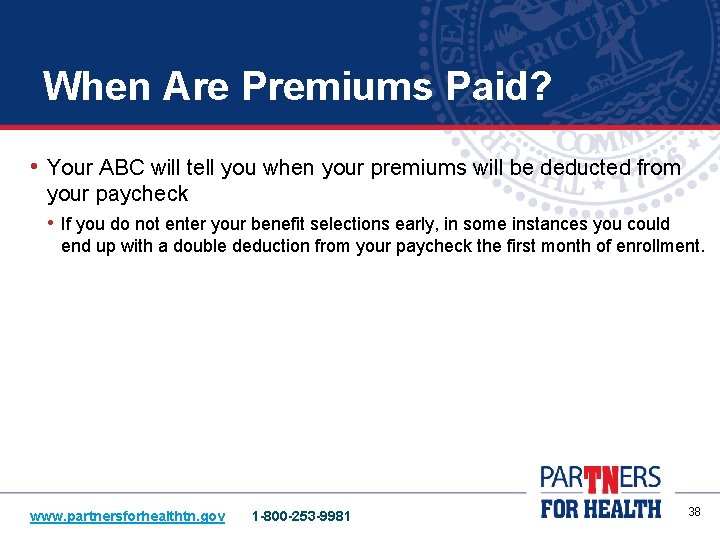 When Are Premiums Paid?

• Your ABC will tell you when your premiums will be deducted from your paycheck

• If you do not enter your benefit selections early, in some instances you could end up with a double deduction from your paycheck the first month of enrollment.

www.partnersforhealthtn.gov 1-800-253-9981

PARTNERS FOR HEALTH

38